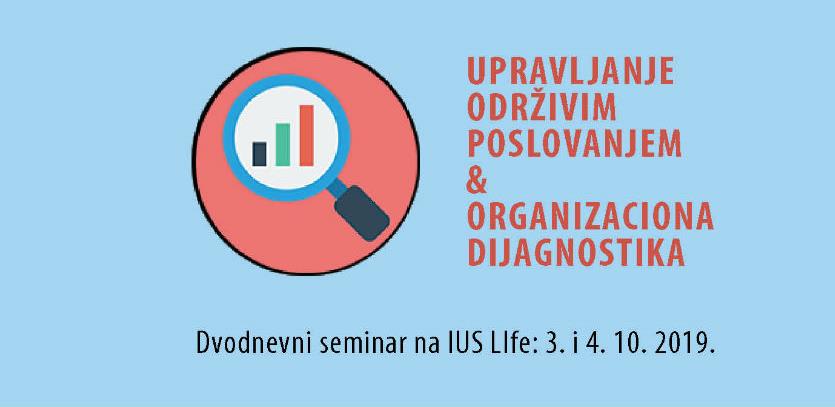 UPRAVLJANJE ODRŽIVIM POSLOVANJEM & ORGANIZACIONA DIJAGNOSTIKA

Dvodnevni seminar na IUS LIfe: 3. i 4. 10. 2019.